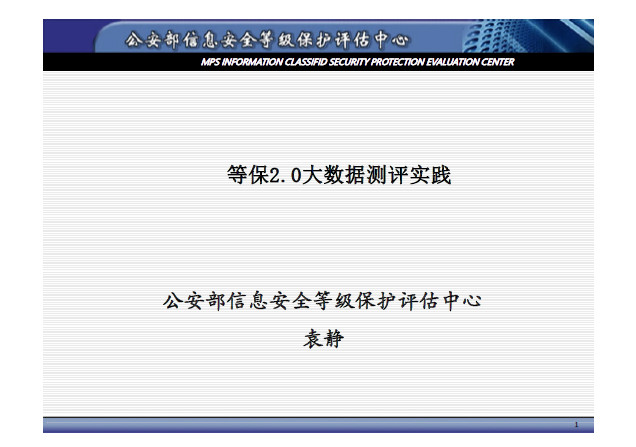 公安部信息安全等级保护评估中心

MPS INFORMATION CLASSIFID SECURITY PROTECTION EVALUATION CENTER

等保2.0大数据测评实践

公安部信息安全等级保护评估中心

袁静

1